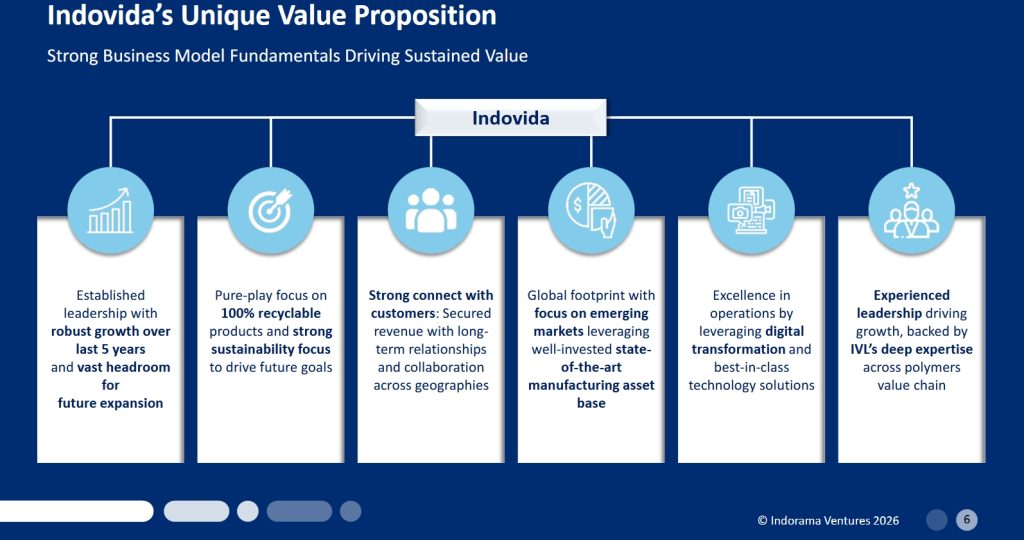 Indovida's Unique Value Proposition

Strong Business Model Fundamentals Driving Sustained Value

Indovida

Established leadership with robust growth over last 5 years and vast headroom for future expansion

Pure-play focus on 100% recyclable products and strong sustainability focus to drive future goals

Strong connect with customers: Secured revenue with long-term relationships and collaboration across geographies

Global footprint with focus on emerging markets leveraging well-invested state-of-the-art manufacturing asset base

Excellence in operations by leveraging digital transformation and best-in-class technology solutions

Experienced leadership driving growth, backed by IVL's deep expertise across polymers value chain

© Indorama Ventures 2026

6